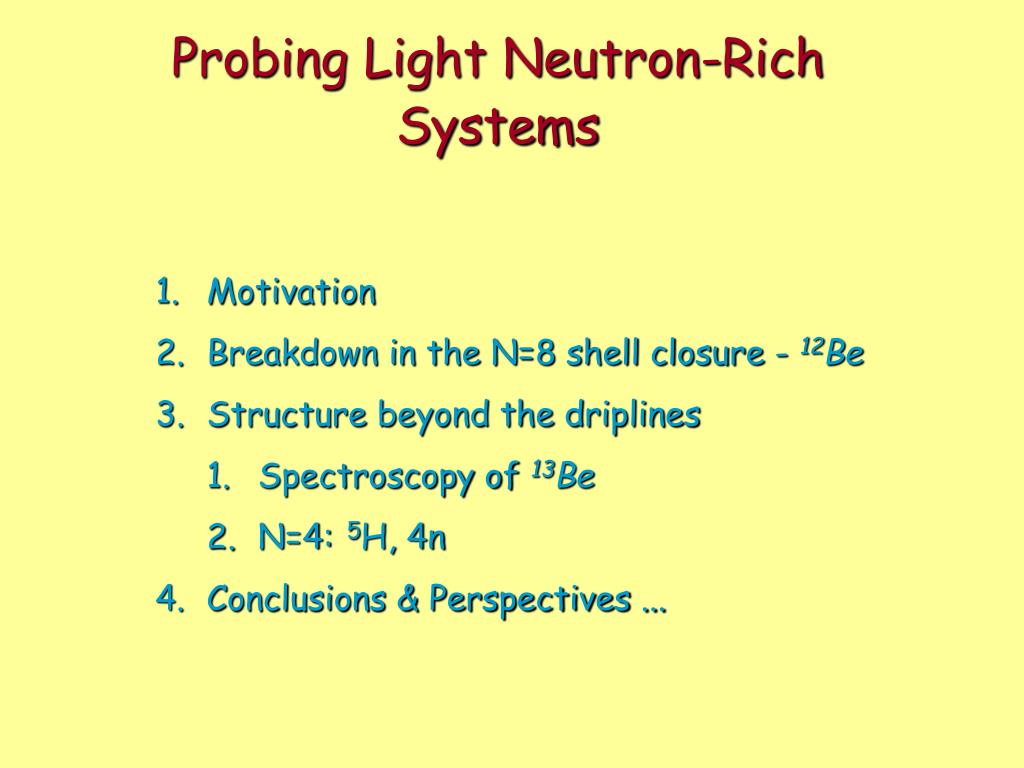 Probing Light Neutron-Rich Systems

1. Motivation
2. Breakdown in the N=8 shell closure - $^{12}Be$
3. Structure beyond the driplines
 1. Spectroscopy of $^{13}Be$
 2. N=4: $^{5}H$, 4n
4. Conclusions & Perspectives ...